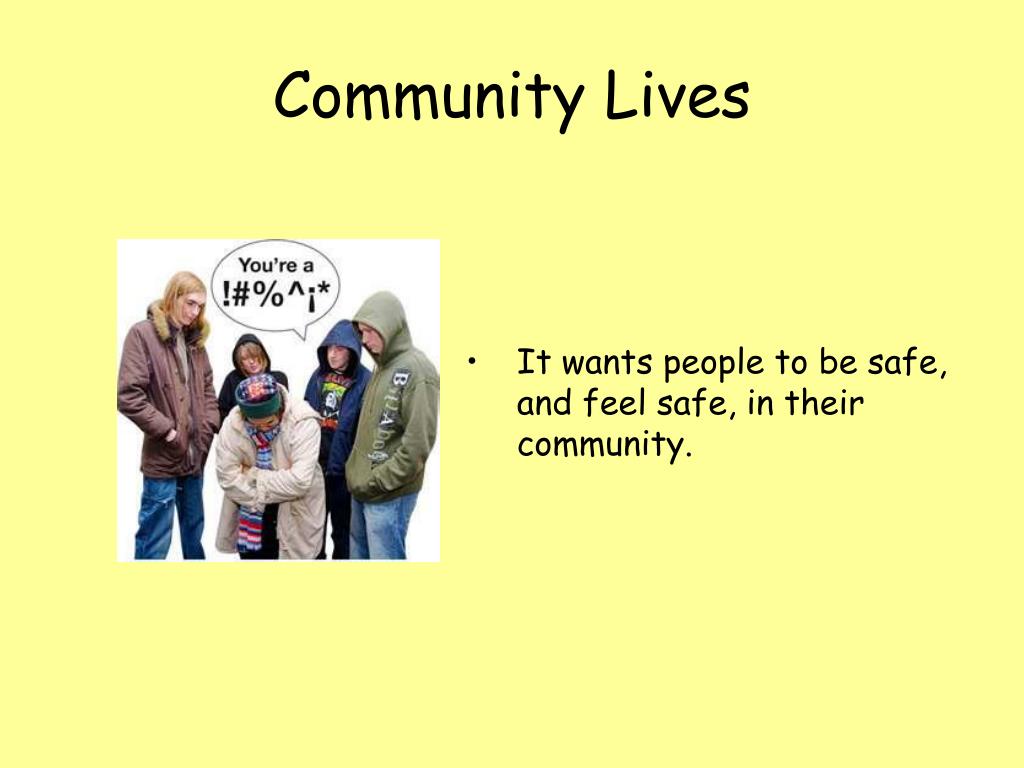 Community Lives

You're a !#%^¡*

• It wants people to be safe, and feel safe, in their community.